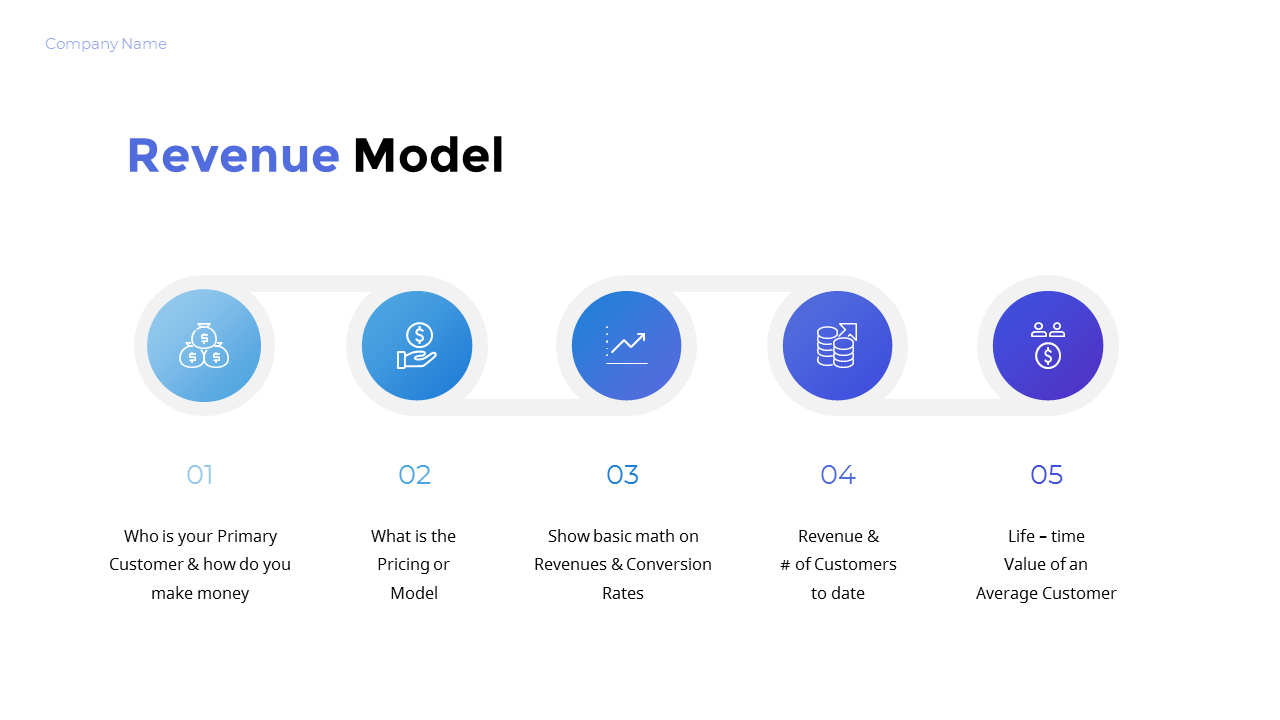 Company Name

Revenue Model

01

Who is your Primary Customer & how do you make money

02

What is the Pricing or Model

03

Show basic math on Revenues & Conversion Rates

04

Revenue & # of Customers to date

05

Life – time Value of an Average Customer